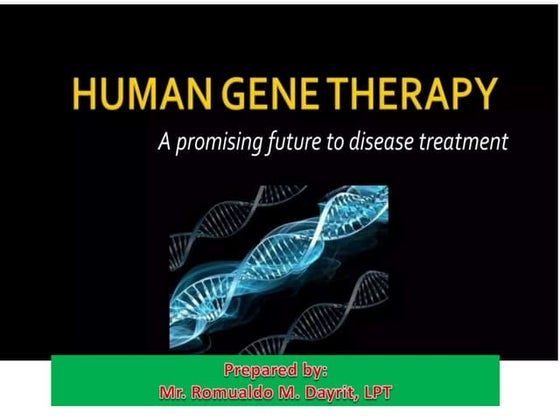 HUMAN GENE THERAPY

A promising future to disease treatment

Prepared by:
Mr. Romualdo M. Dayrit, LPT